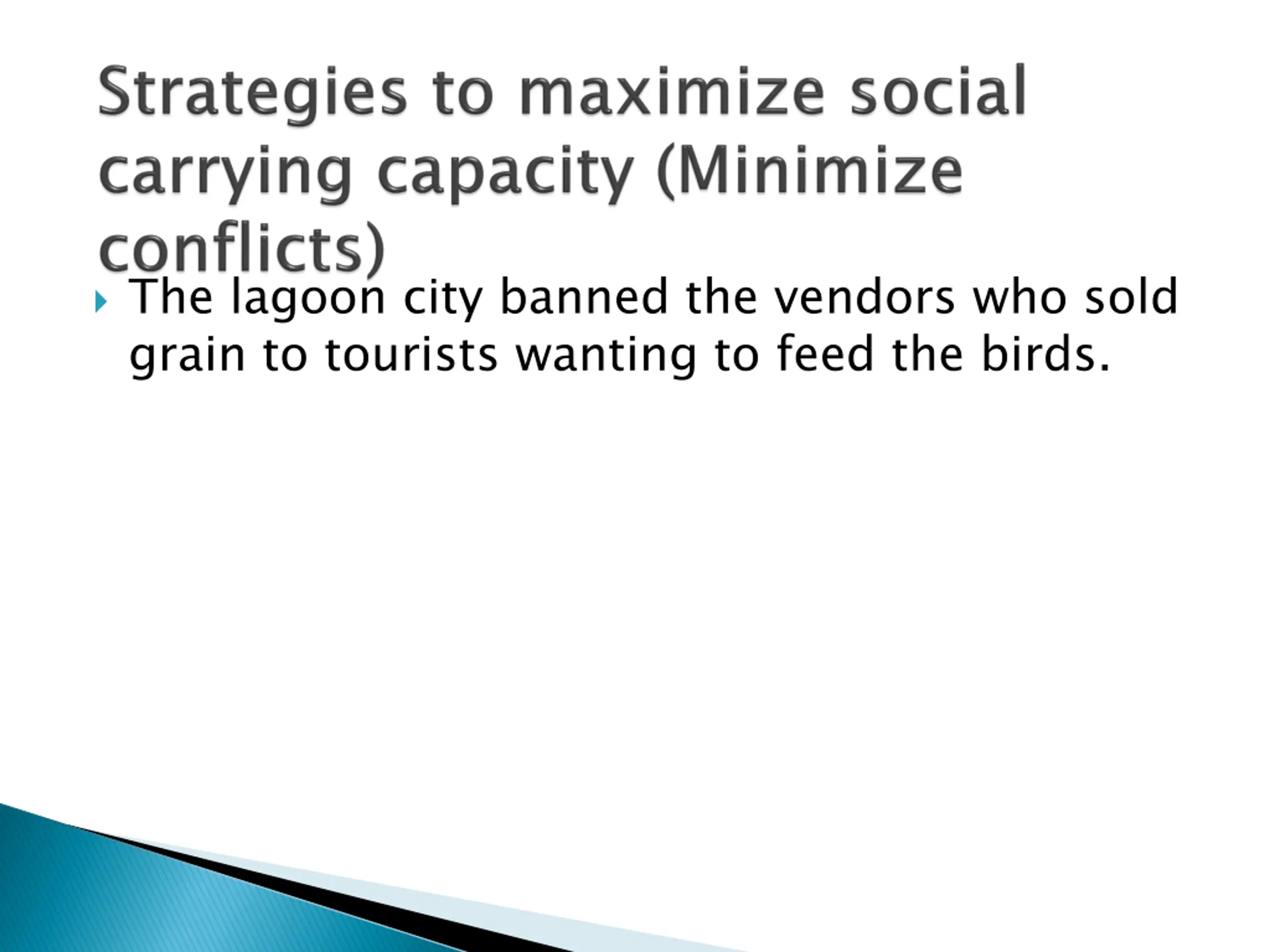 Strategies to maximize social carrying capacity (Minimize conflicts)

The lagoon city banned the vendors who sold grain to tourists wanting to feed the birds.